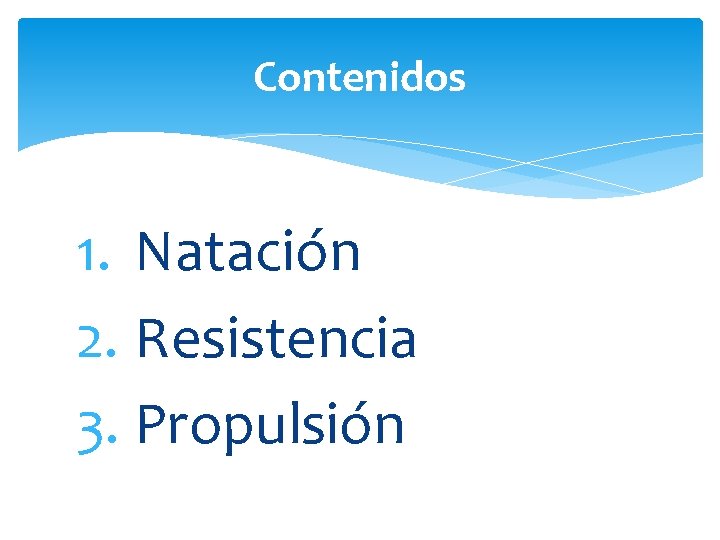 Contenidos

1. Natación
2. Resistencia
3. Propulsión